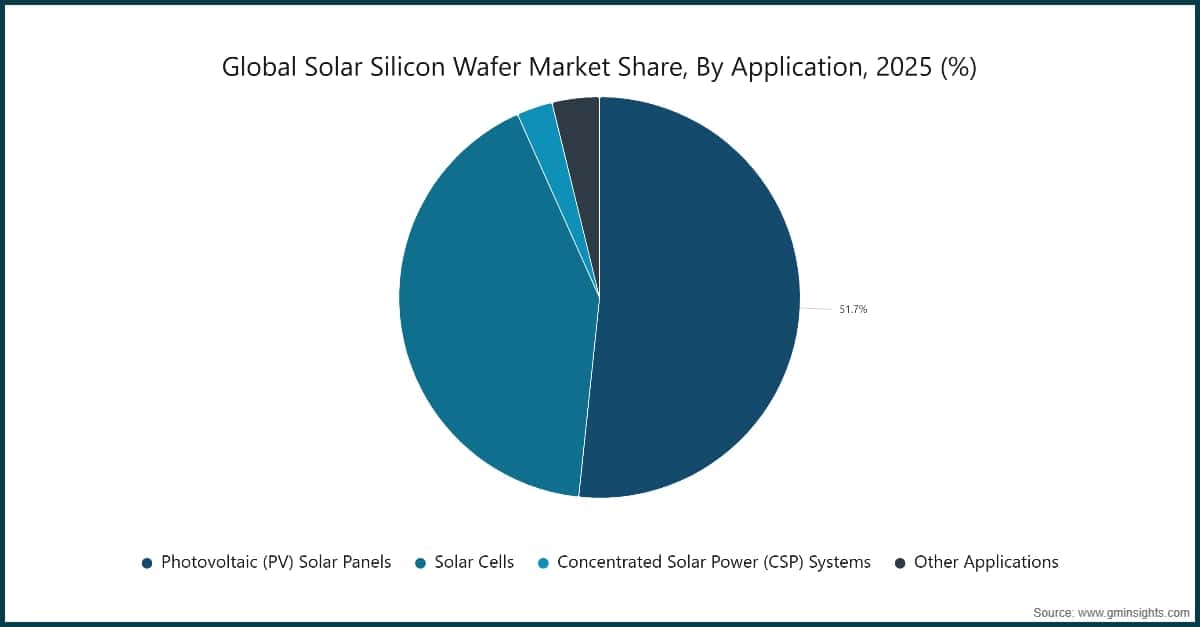 Global Solar Silicon Wafer Market Share, By Application, 2025 (%)

51.7%

Photovoltaic (PV) Solar Panels
Solar Cells
Concentrated Solar Power (CSP) Systems
Other Applications

Source: www.gminsights.com